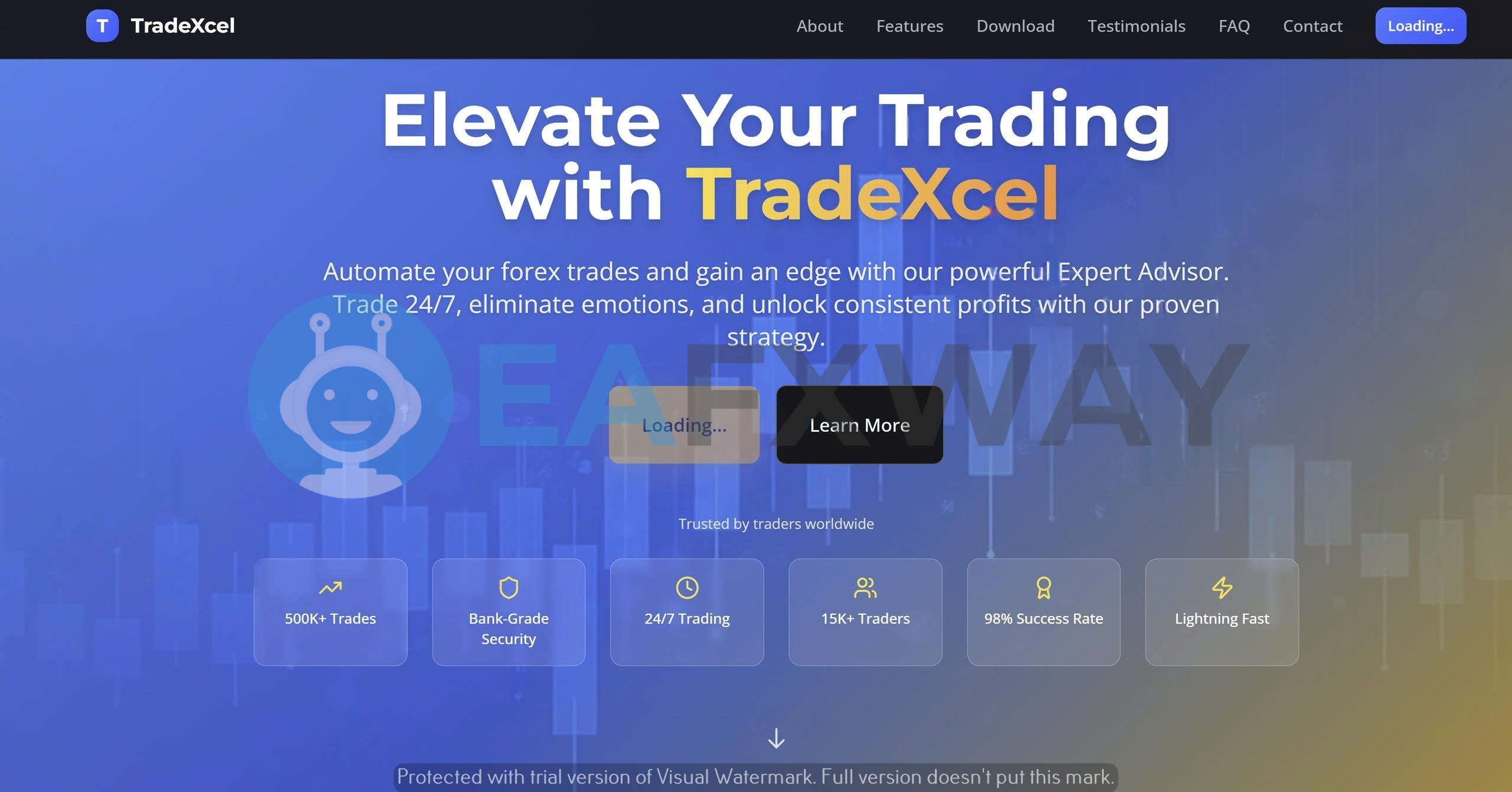 T TradeXcel

About Features Download Testimonials FAQ Contact Loading...

Elevate Your Trading with TradeXcel

Automate your forex trades and gain an edge with our powerful Expert Advisor. Trade 24/7, eliminate emotions, and unlock consistent profits with our proven strategy.

EAFXWAY

Loading... Learn More

Trusted by traders worldwide

500K+ Trades

Bank-Grade Security

24/7 Trading

15K+ Traders

98% Success Rate

Lightning Fast

Protected with trial version of Visual Watermark. Full version doesn't put this mark.